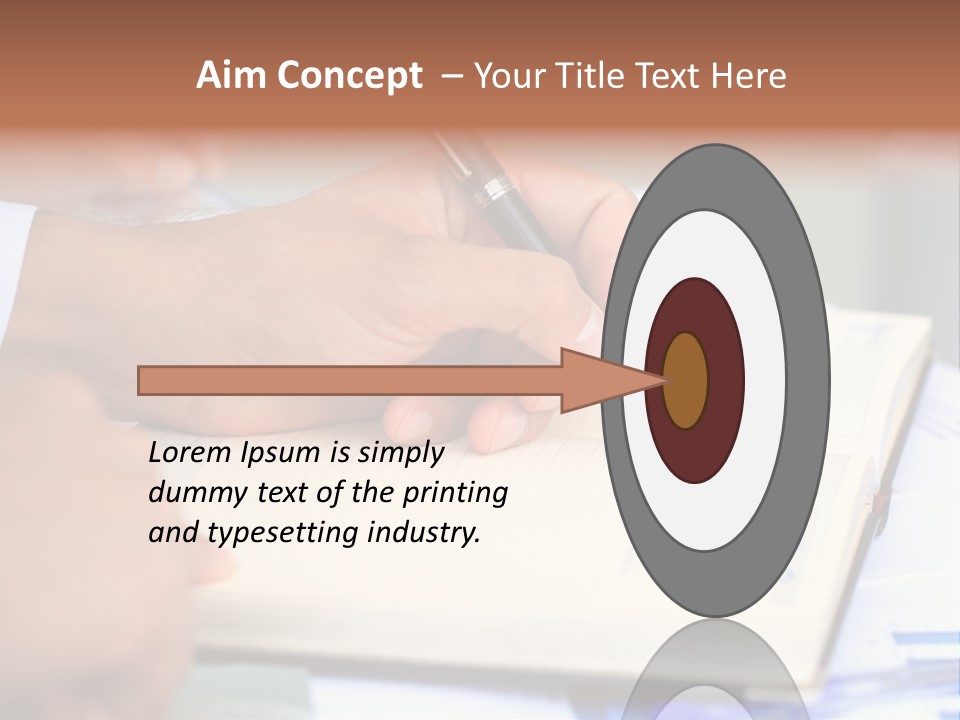 Aim Concept – Your Title Text Here

Lorem Ipsum is simply dummy text of the printing and typesetting industry.